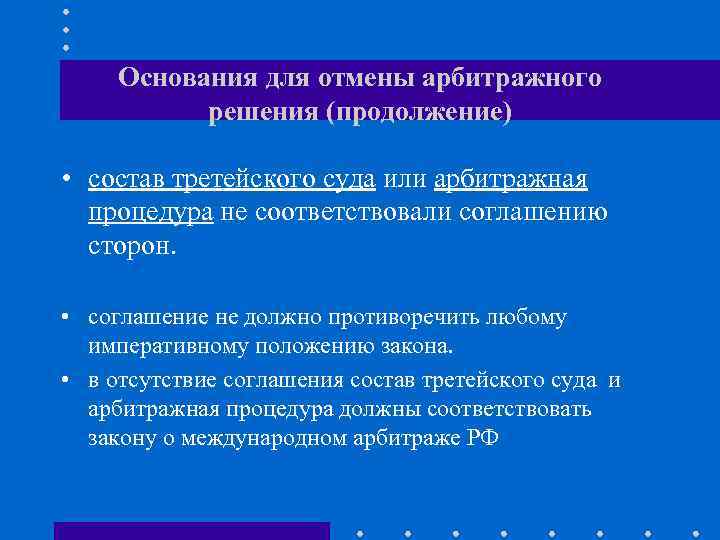 Основания для отмены арбитражного решения (продолжение)

• состав третейского суда или арбитражная процедура не соответствовали соглашению сторон.

• соглашение не должно противоречить любому императивному положению закона.
• в отсутствие соглашения состав третейского суда и арбитражная процедура должны соответствовать закону о международном арбитраже РФ